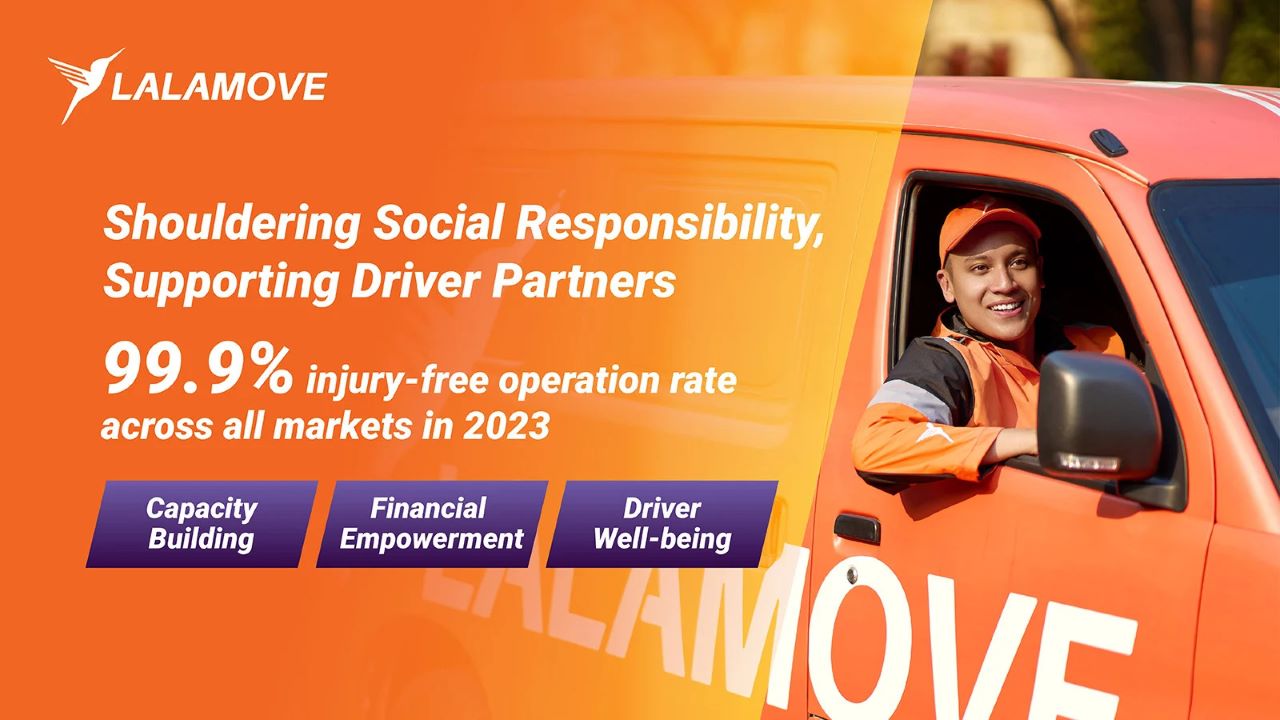 LALAMOVE

Shouldering Social Responsibility, Supporting Driver Partners

99.9% injury-free operation rate across all markets in 2023

Capacity Building

Financial Empowerment

Driver Well-being

LALAMOVE